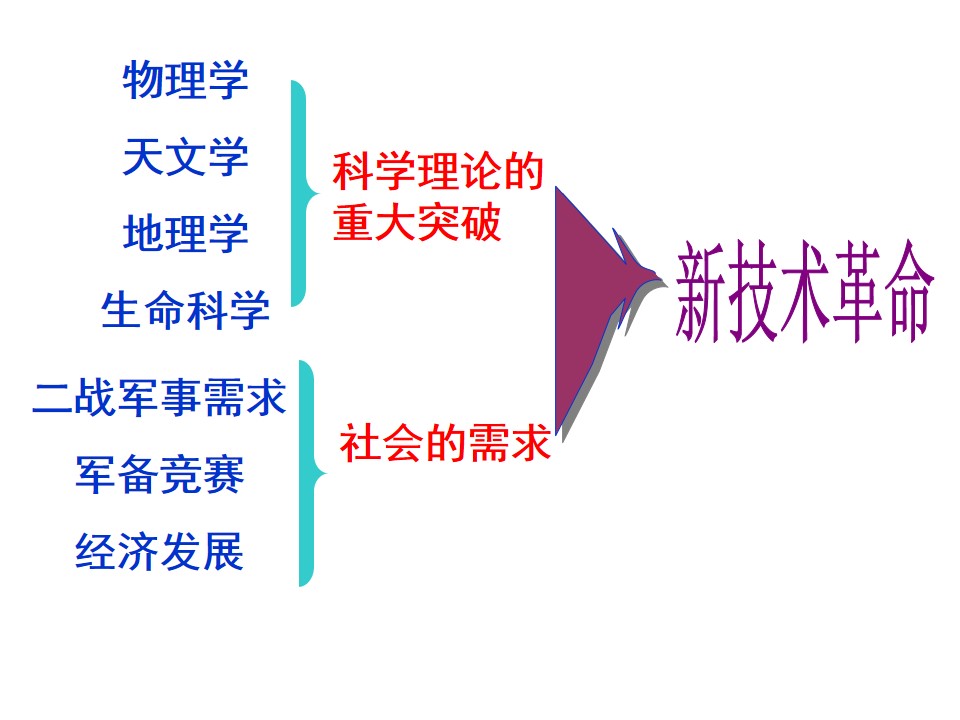 物理学
天文学
地理学
生命科学

科学理论的
重大突破

二战军事需求
军备竞赛
经济发展

社会的需求

新技术革命